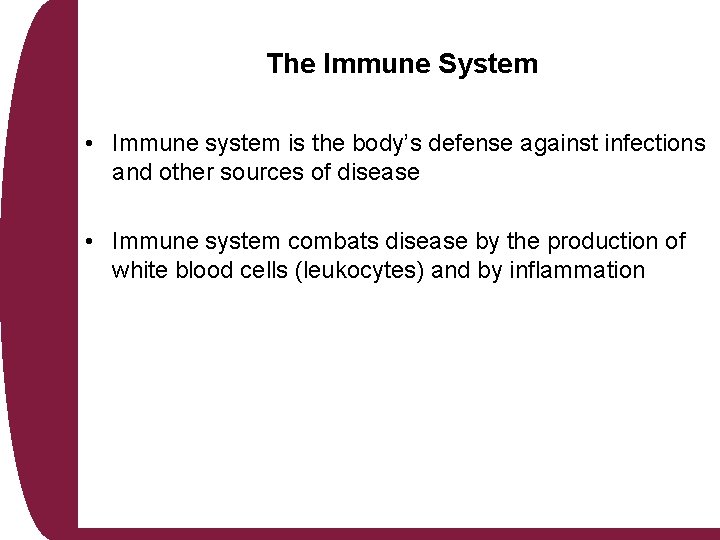 The Immune System

• Immune system is the body's defense against infections and other sources of disease

• Immune system combats disease by the production of white blood cells (leukocytes) and by inflammation